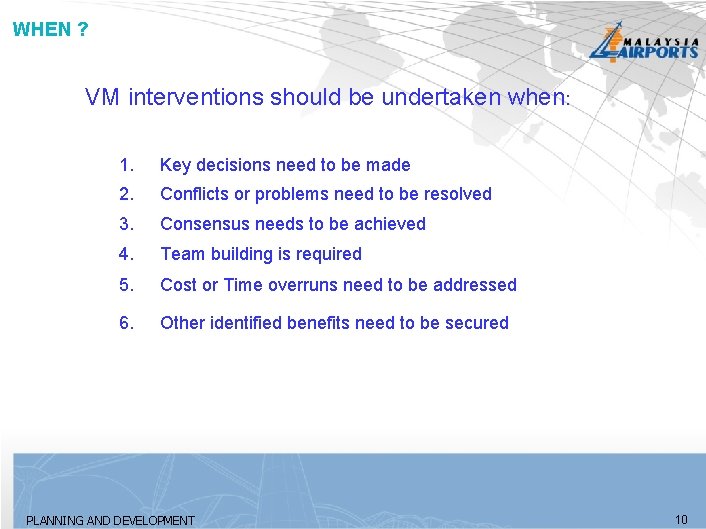 WHEN ?

MALAYSIA AIRPORTS

VM interventions should be undertaken when:

1. Key decisions need to be made
2. Conflicts or problems need to be resolved
3. Consensus needs to be achieved
4. Team building is required
5. Cost or Time overruns need to be addressed
6. Other identified benefits need to be secured

PLANNING AND DEVELOPMENT

10